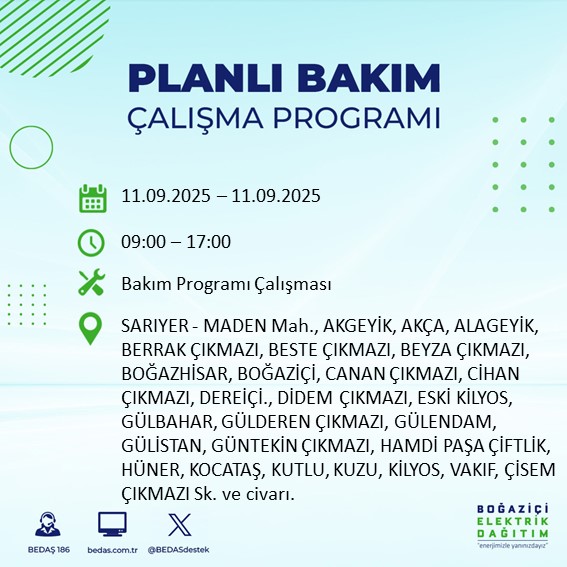 PLANLI BAKIM
ÇALIŞMA PROGRAMI

11.09.2025 – 11.09.2025

09:00 – 17:00

Bakım Programı Çalışması

SARIYER - MADEN Mah., AKGEYİK, AKÇA, ALAGEYİK, BERRAK ÇIKMAZI, BESTE ÇIKMAZI, BEYZA ÇIKMAZI, BOĞAZHİSAR, BOĞAZİÇİ, CANAN ÇIKMAZI, CİHAN ÇIKMAZI, DEREİÇİ., DİDEM ÇIKMAZI, ESKİ KİLYOS, GÜLBAHAR, GÜLDEREN ÇIKMAZI, GÜLENDAM, GÜLİSTAN, GÜNTEKİN ÇIKMAZI, HAMDİ PAŞA ÇİFTLİK, HÜNER, KOCATAŞ, KUTLU, KUZU, KİLYOS, VAKIF, ÇİSEM ÇIKMAZI Sk. ve civarı.

BEDAŞ 186
bedas.com.tr
@BEDASdestek

BOĞAZİÇİ
ELEKTRİK
DAĞITIM
"enerjimizle yanınızdayız"